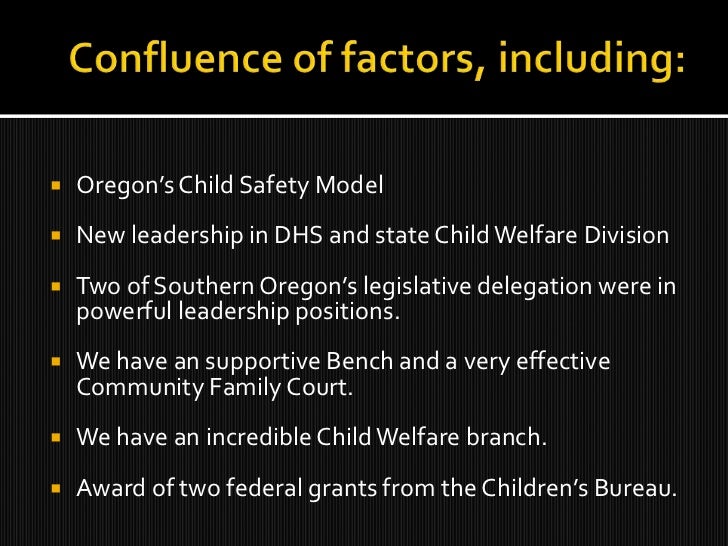 Confluence of factors, including:

- Oregon's Child Safety Model
- New leadership in DHS and state Child Welfare Division
- Two of Southern Oregon's legislative delegation were in powerful leadership positions.
- We have an supportive Bench and a very effective Community Family Court.
- We have an incredible Child Welfare branch.
- Award of two federal grants from the Children's Bureau.